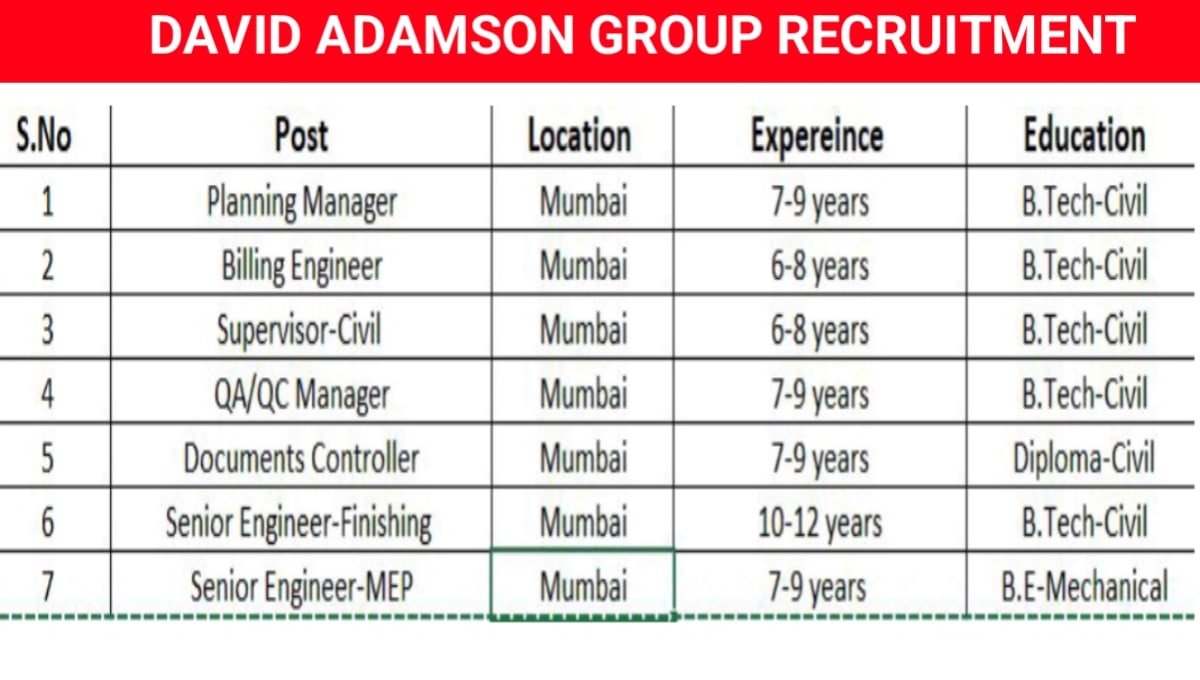 DAVID ADAMSON GROUP RECRUITMENT

| S.No | Post | Location | Expereince | Education |
|---|---|---|---|---|
| 1 | Planning Manager | Mumbai | 7-9 years | B.Tech-Civil |
| 2 | Billing Engineer | Mumbai | 6-8 years | B.Tech-Civil |
| 3 | Supervisor-Civil | Mumbai | 6-8 years | B.Tech-Civil |
| 4 | QA/QC Manager | Mumbai | 7-9 years | B.Tech-Civil |
| 5 | Documents Controller | Mumbai | 7-9 years | Diploma-Civil |
| 6 | Senior Engineer-Finishing | Mumbai | 10-12 years | B.Tech-Civil |
| 7 | Senior Engineer-MEP | Mumbai | 7-9 years | B.E-Mechanical |